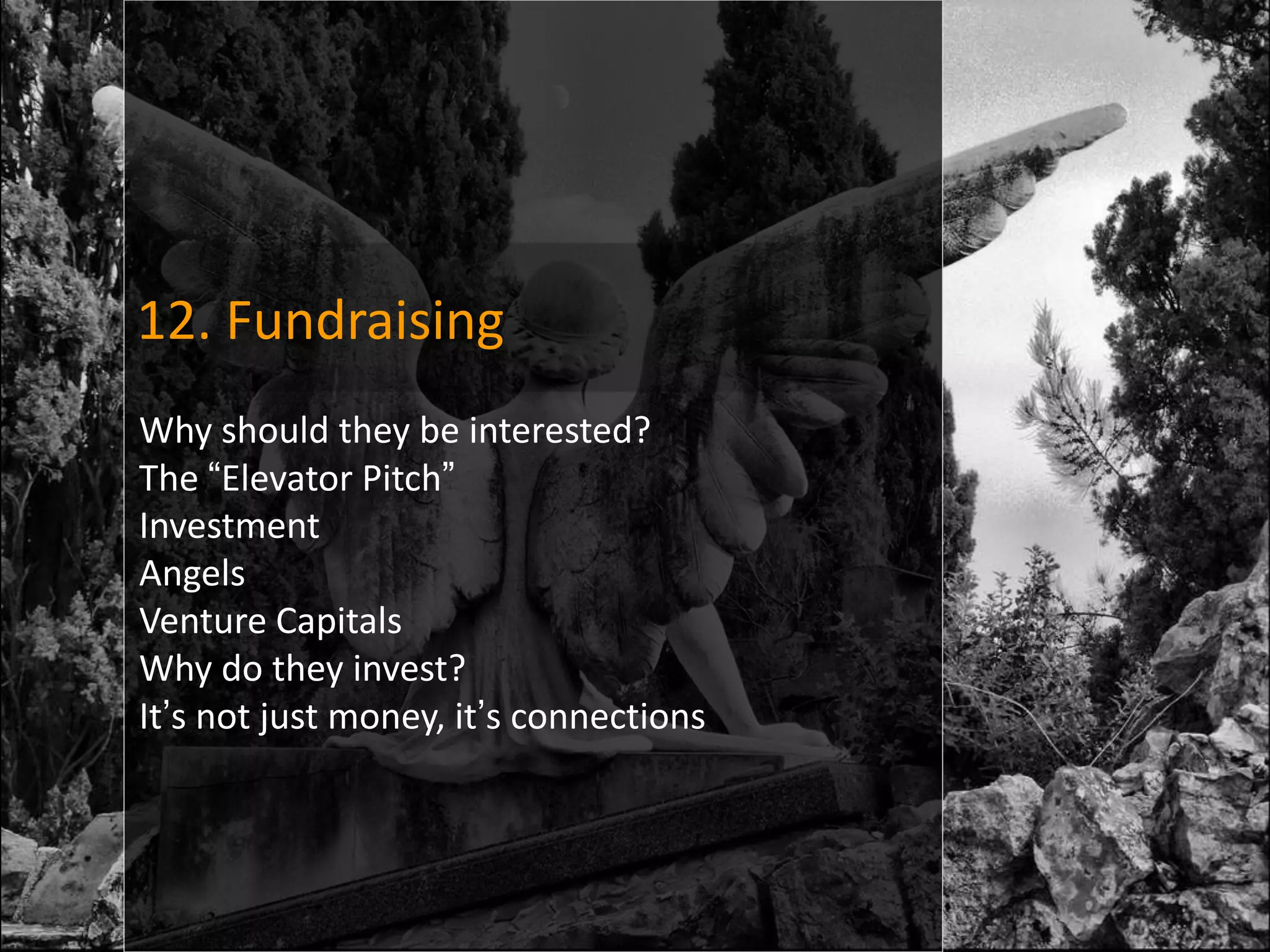 12. Fundraising

Why should they be interested?
The “Elevator Pitch”
Investment
Angels
Venture Capitals
Why do they invest?
It’s not just money, it’s connections